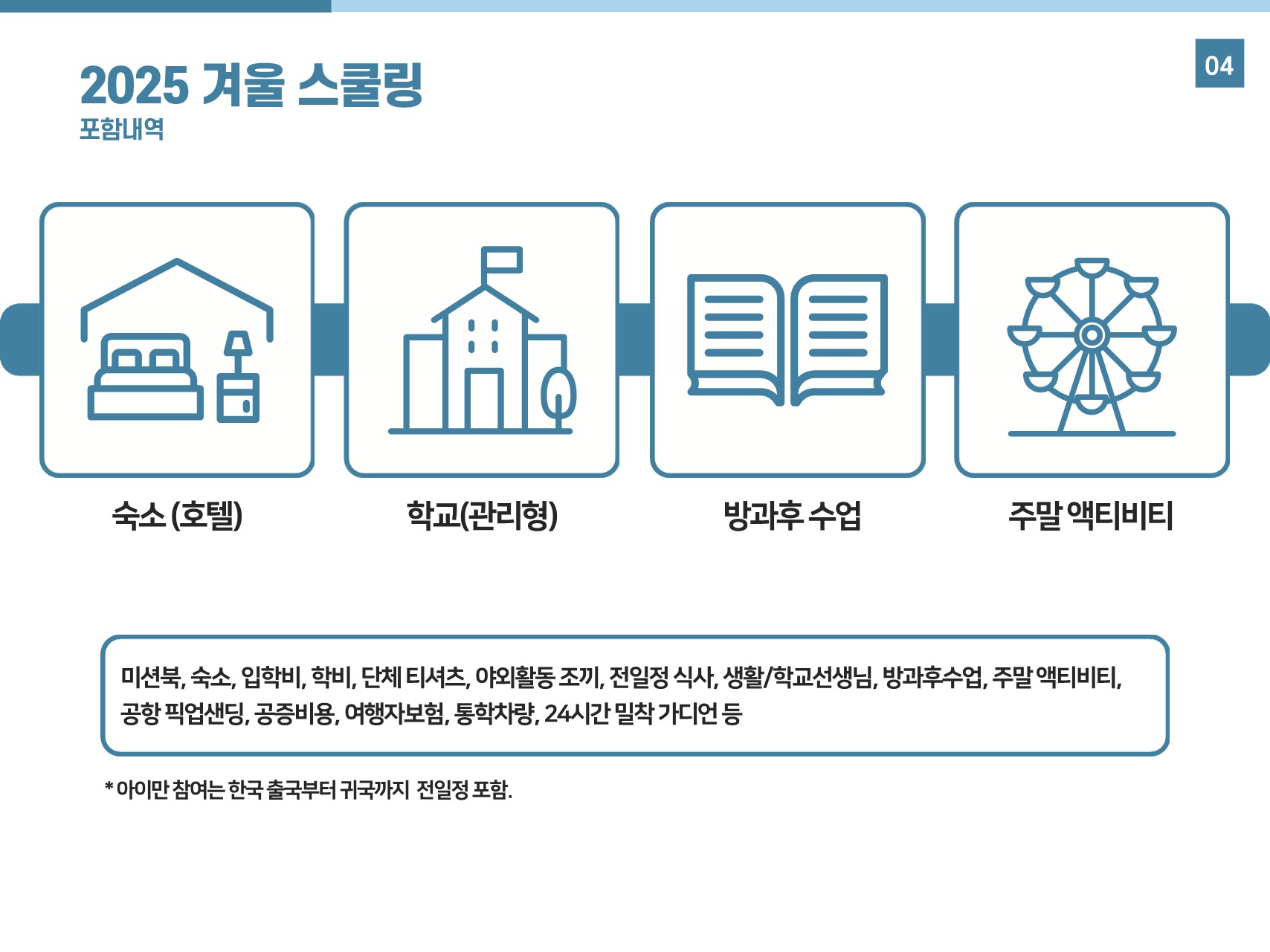 2025 겨울 스쿨링
포함내역

04

숙소 (호텔)

학교(관리형)

방과후 수업

주말 액티비티

미션북, 숙소, 입학비, 학비, 단체 티셔츠, 야외활동 조끼, 전일정 식사, 생활/학교선생님, 방과후수업, 주말 액티비티, 공항 픽업샌딩, 공증비용, 여행자보험, 통학차량, 24시간 밀착 가디언 등

* 아이만 참여는 한국 출국부터 귀국까지 전일정 포함.